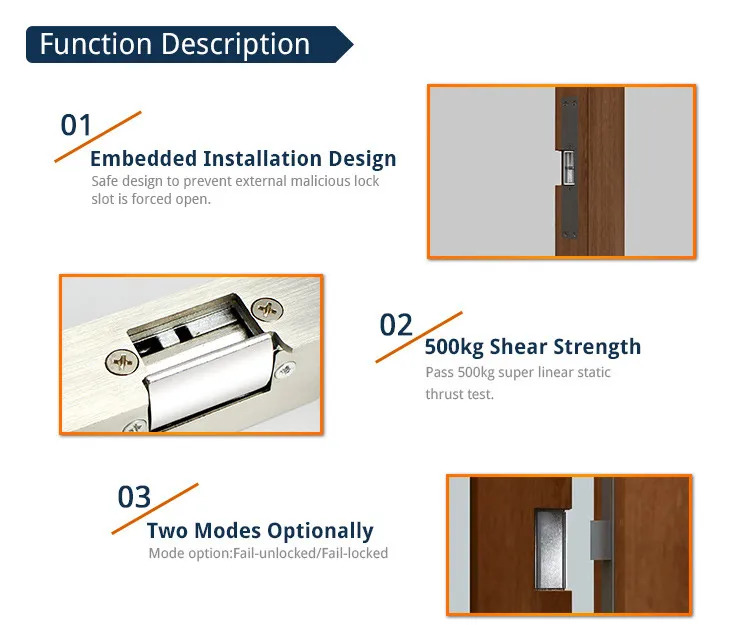 Function Description

01
Embedded Installation Design
Safe design to prevent external malicious lock slot is forced open.

02
500kg Shear Strength
Pass 500kg super linear static thrust test.

03
Two Modes Optionally
Mode option:Fail-unlocked/Fail-locked